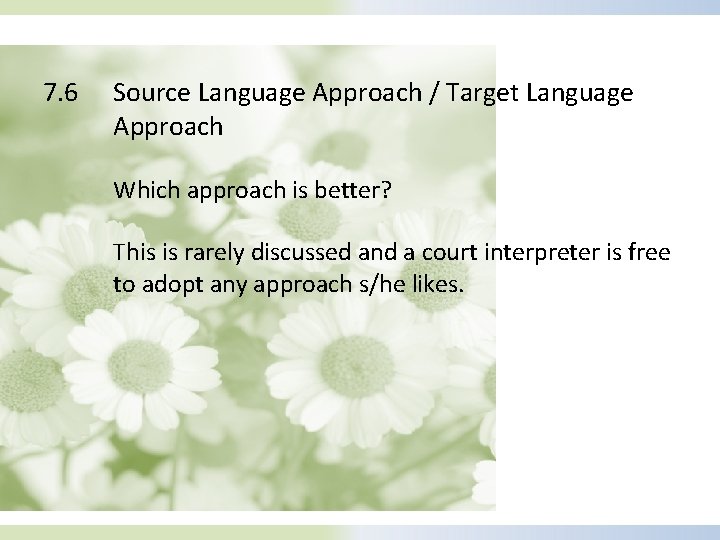 7.6 Source Language Approach / Target Language Approach

Which approach is better?

This is rarely discussed and a court interpreter is free to adopt any approach s/he likes.